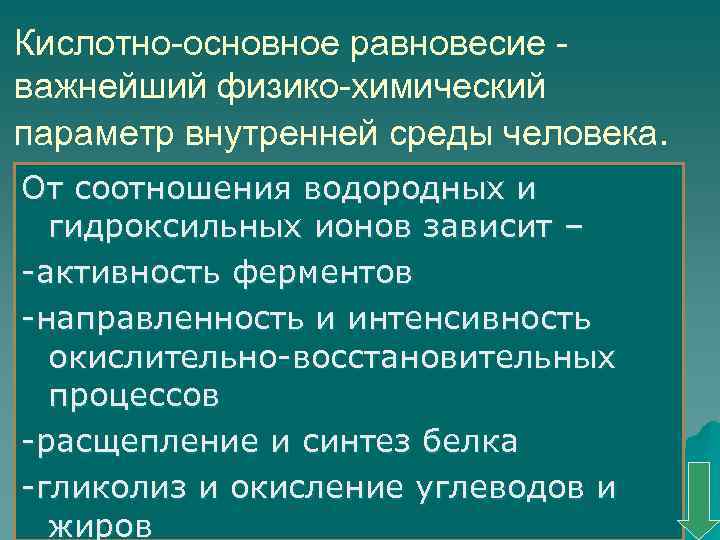 Кислотно-основное равновесие - важнейший физико-химический параметр внутренней среды человека.

От соотношения водородных и гидроксильных ионов зависит –

-активность ферментов

-направленность и интенсивность окислительно-восстановительных процессов

-расщепление и синтез белка

-гликолиз и окисление углеводов и жиров